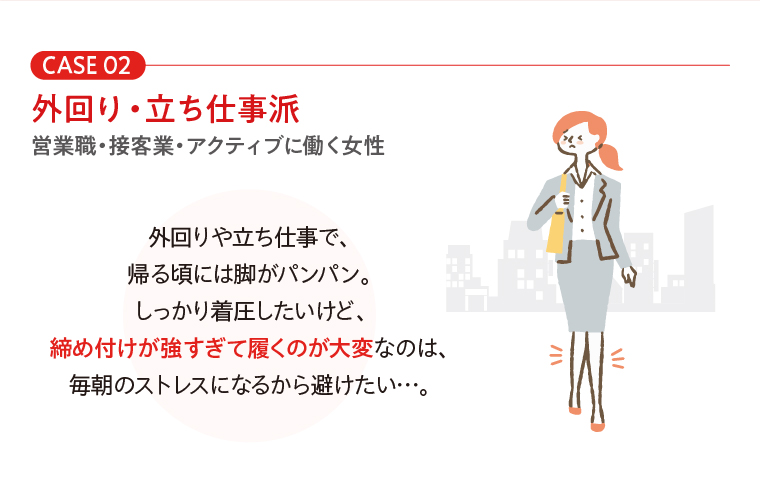 CASE 02

外回り・立ち仕事派

営業職・接客業・アクティブに働く女性

外回りや立ち仕事で、
帰る頃には脚がパンパン。
しっかり着圧したいけど、
締め付けが強すぎて履くのが大変なのは、
毎朝のストレスになるから避けたい…。